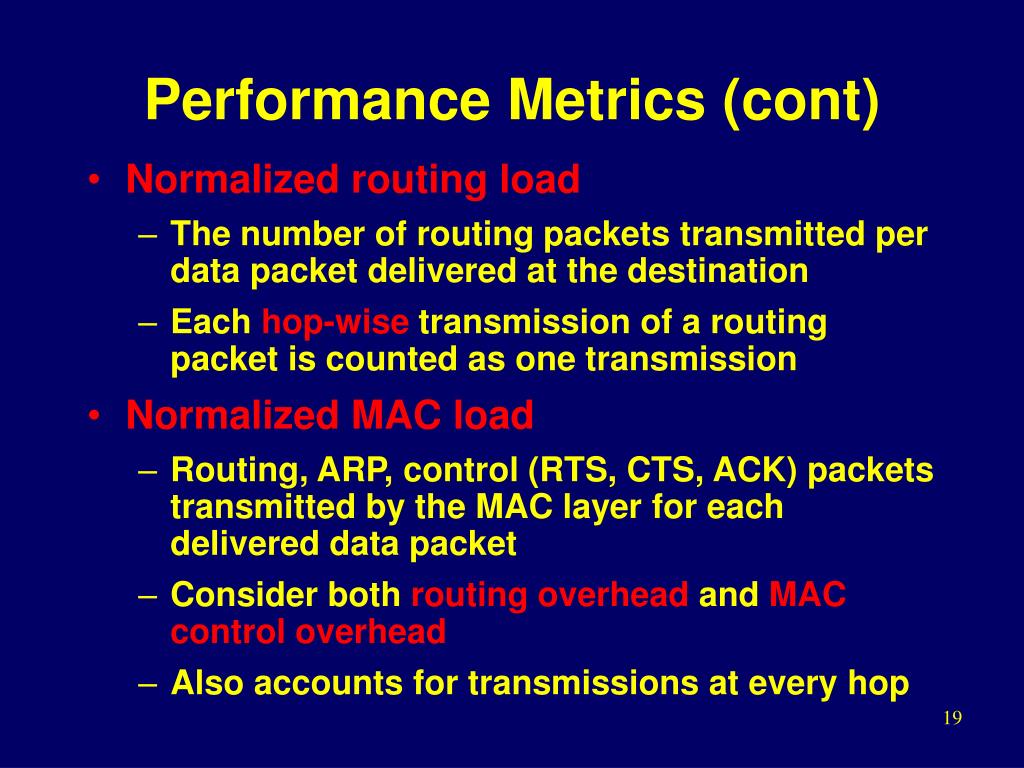 Performance Metrics (cont)

• Normalized routing load
– The number of routing packets transmitted per data packet delivered at the destination
– Each hop-wise transmission of a routing packet is counted as one transmission

• Normalized MAC load
– Routing, ARP, control (RTS, CTS, ACK) packets transmitted by the MAC layer for each delivered data packet
– Consider both routing overhead and MAC control overhead
– Also accounts for transmissions at every hop

19